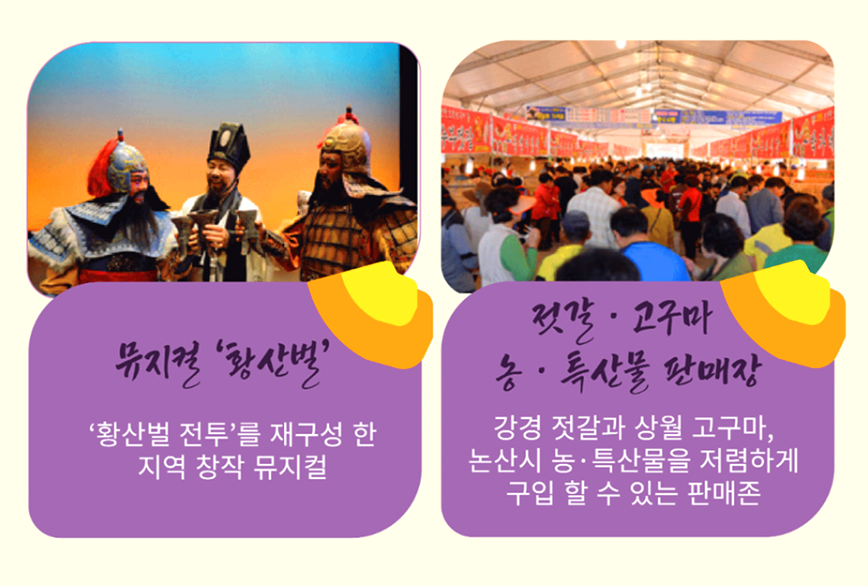 뮤지컬 '황산벌'

'황산벌 전투'를 재구성 한 지역 창작 뮤지컬

젓갈 · 고구마
농 · 특산물 판매장

강경 젓갈과 상월 고구마, 논산시 농·특산물을 저렴하게 구입 할 수 있는 판매존